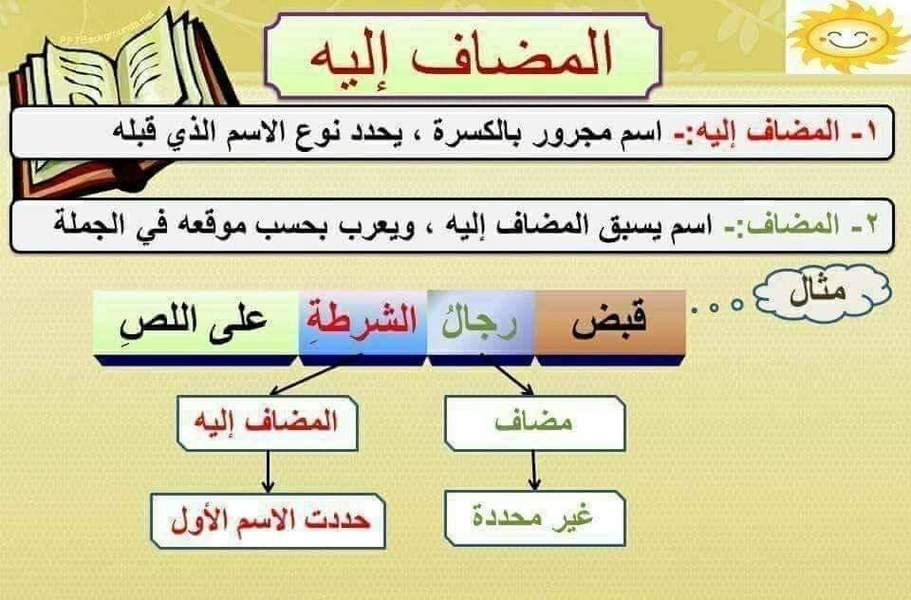 المضاف إليه

١- المضاف إليه:- اسم مجرور بالكسرة ، يحدد نوع الاسم الذي قبله

٢- المضاف:- اسم يسبق المضاف إليه ، ويعرب بحسب موقعه في الجملة

مثال

قبض رجالُ الشرطةِ على اللصِ

مضاف

غير محددة

المضاف إليه

حددت الاسم الأول